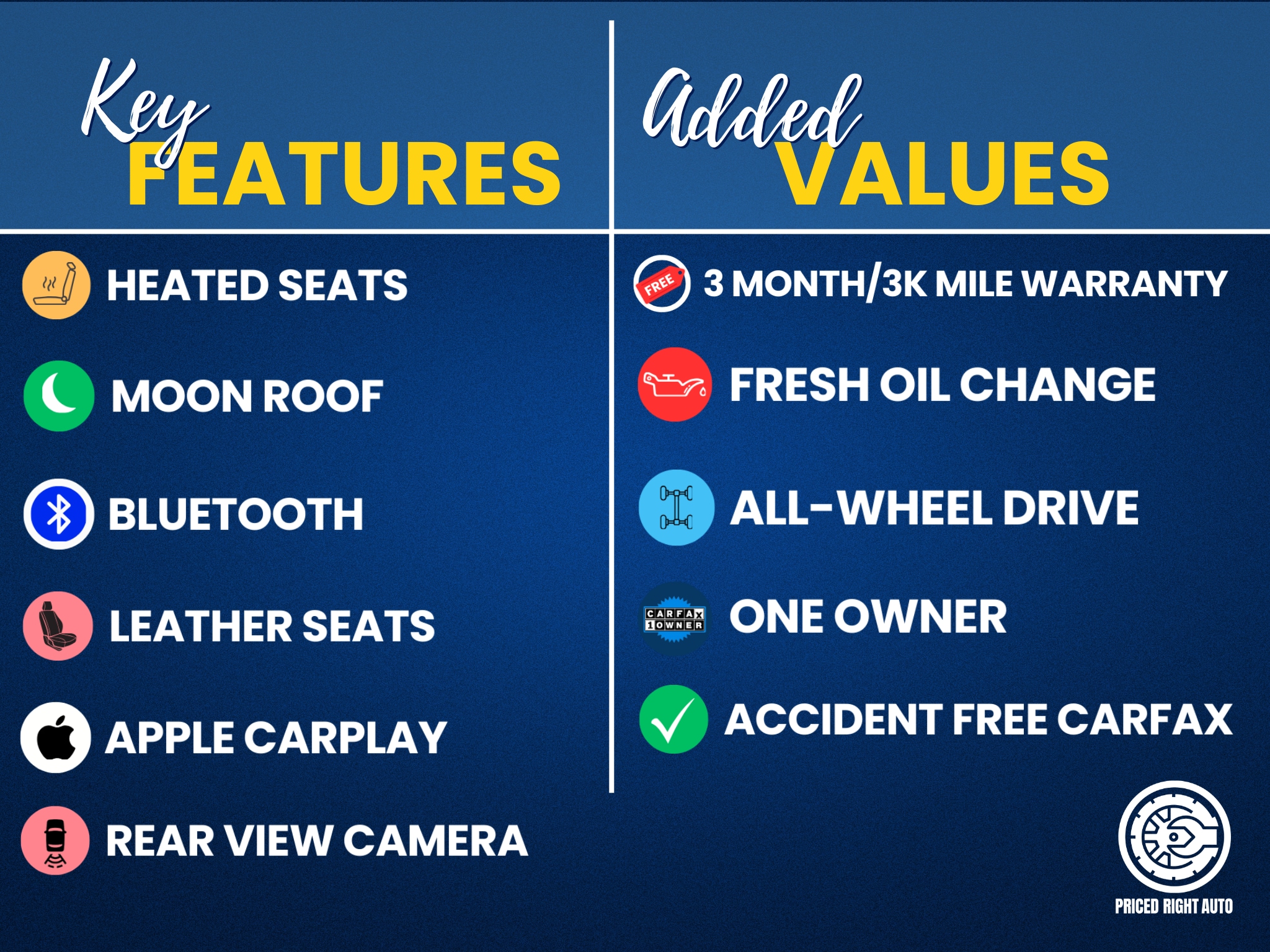 Key FEATURES

HEATED SEATS

MOON ROOF

BLUETOOTH

LEATHER SEATS

APPLE CARPLAY

REAR VIEW CAMERA

Added VALUES

FREE

3 MONTH/3K MILE WARRANTY

FRESH OIL CHANGE

ALL-WHEEL DRIVE

CARFAX 1 OWNER

ONE OWNER

ACCIDENT FREE CARFAX

PRICED RIGHT AUTO